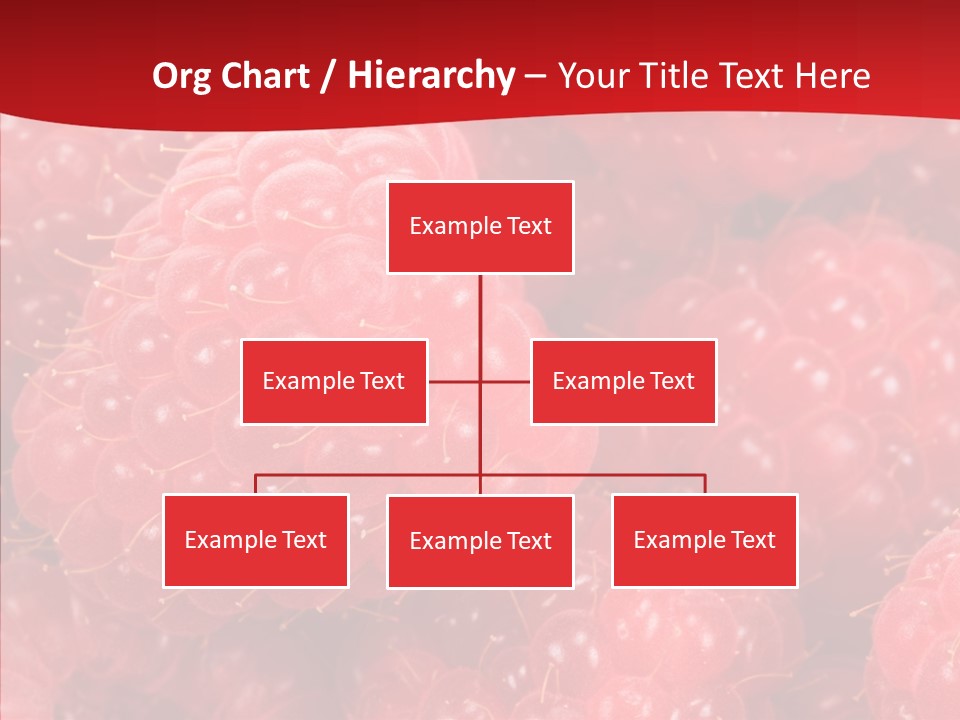 Org Chart / Hierarchy – Your Title Text Here

Example Text

Example Text

Example Text

Example Text

Example Text

Example Text